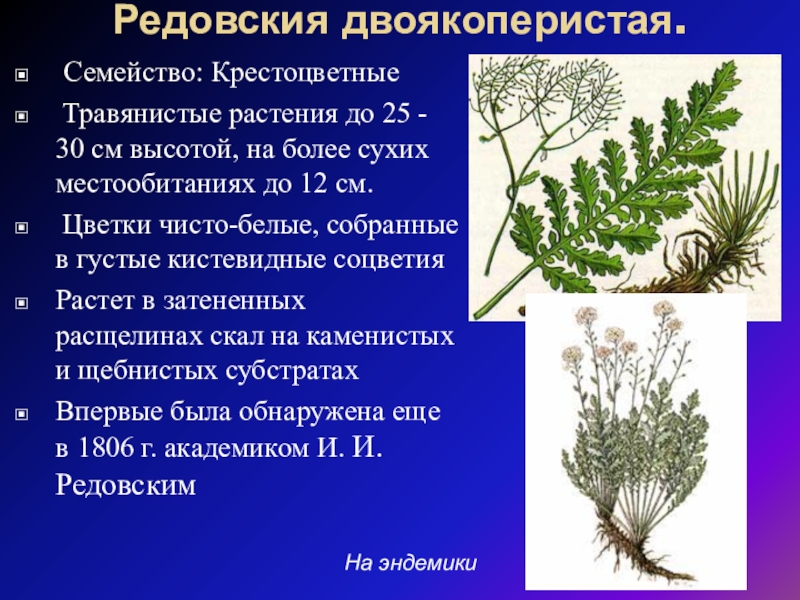 Редовския двоякоперистая.

Семейство: Крестоцветные

Травянистые растения до 25 - 30 см высотой, на более сухих местообитаниях до 12 см.

Цветки чисто-белые, собранные в густые кистевидные соцветия

Растет в затененных расщелинах скал на каменистых и щебнистых субстратах

Впервые была обнаружена еще в 1806 г. академиком И. И. Редовским

На эндемики